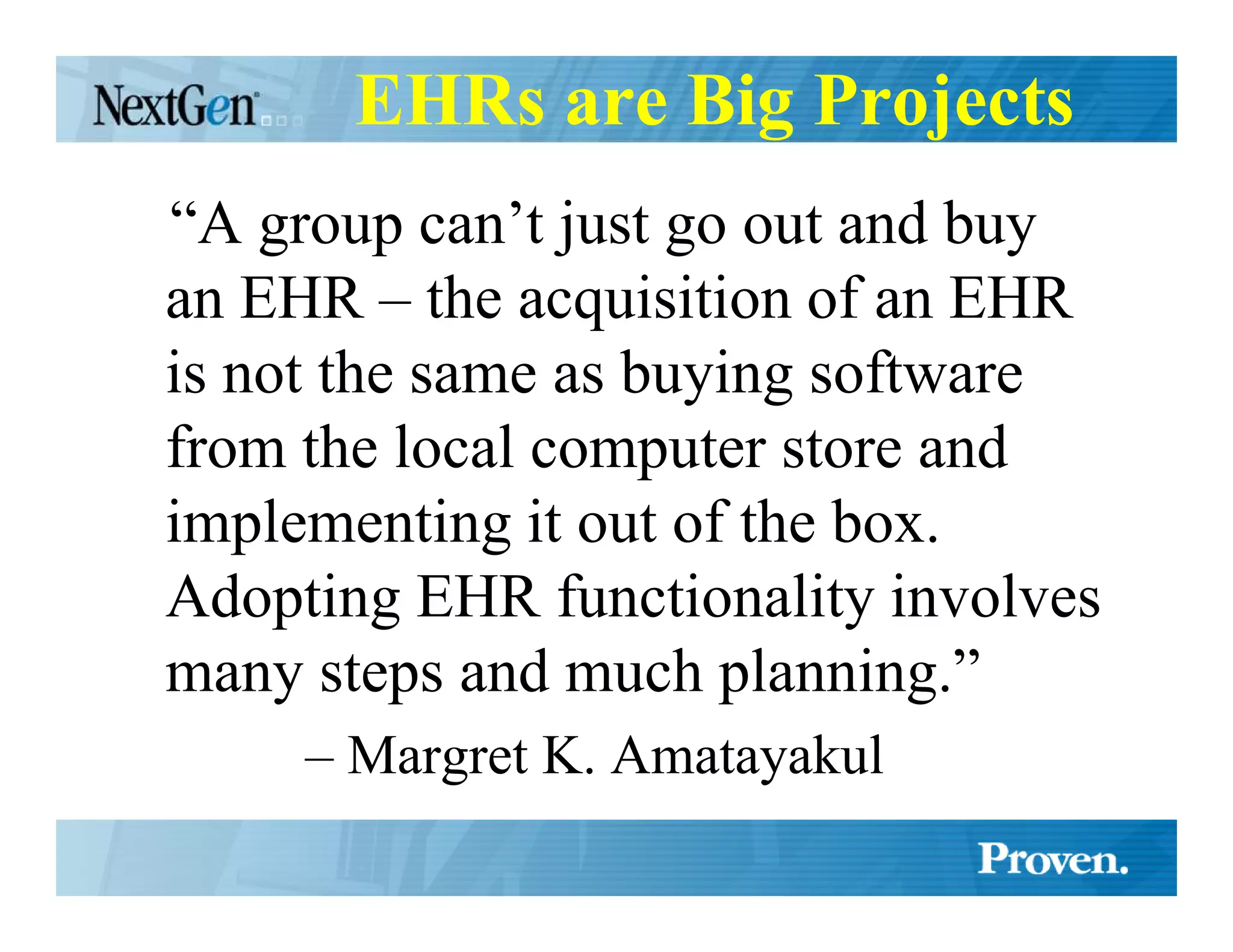 NextGen

EHRs are Big Projects

“A group can’t just go out and buy an EHR – the acquisition of an EHR is not the same as buying software from the local computer store and implementing it out of the box. Adopting EHR functionality involves many steps and much planning.”

– Margret K. Amatayakul

Proven.